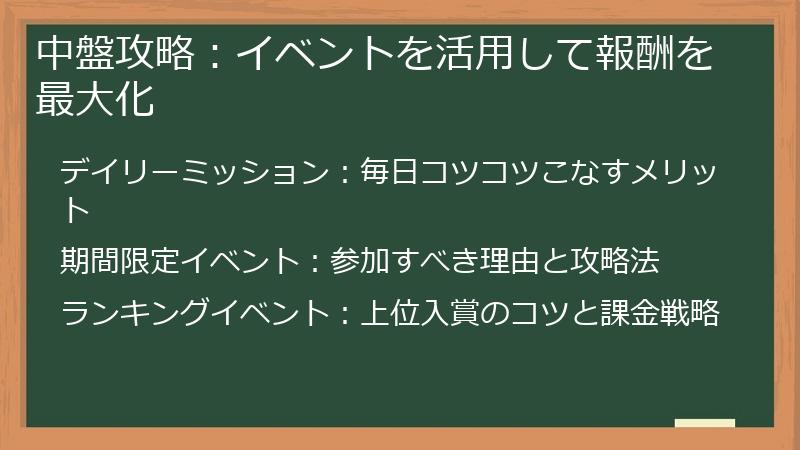 中盤攻略：イベントを活用して報酬を最大化

デイリーミッション：毎日コツコツこなすメリット

期間限定イベント：参加すべき理由と攻略法

ランキングイベント：上位入賞のコツと課金戦略